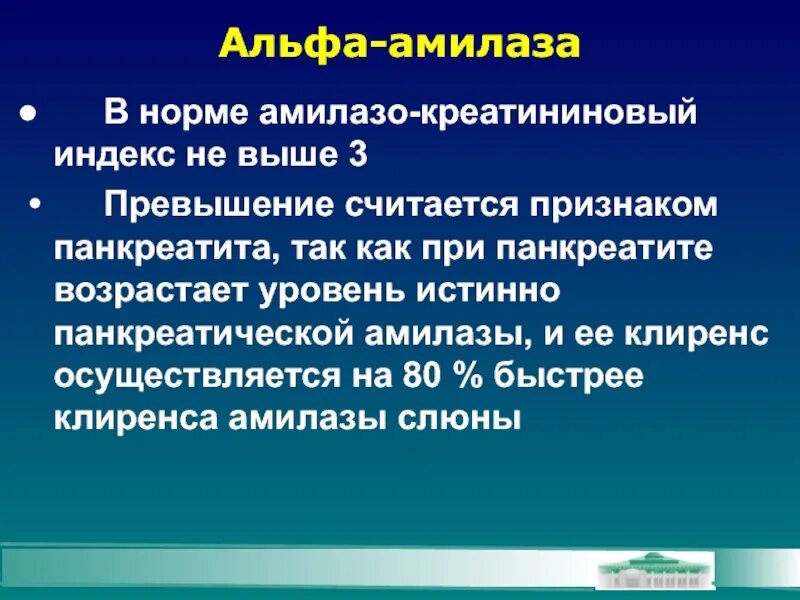 Альфа-амилаза

• В норме амилазо-креатининовый индекс не выше 3

• Превышение считается признаком панкреатита, так как при панкреатите возрастает уровень истинно панкреатической амилазы, и ее клиренс осуществляется на 80 % быстрее клиренса амилазы слюны